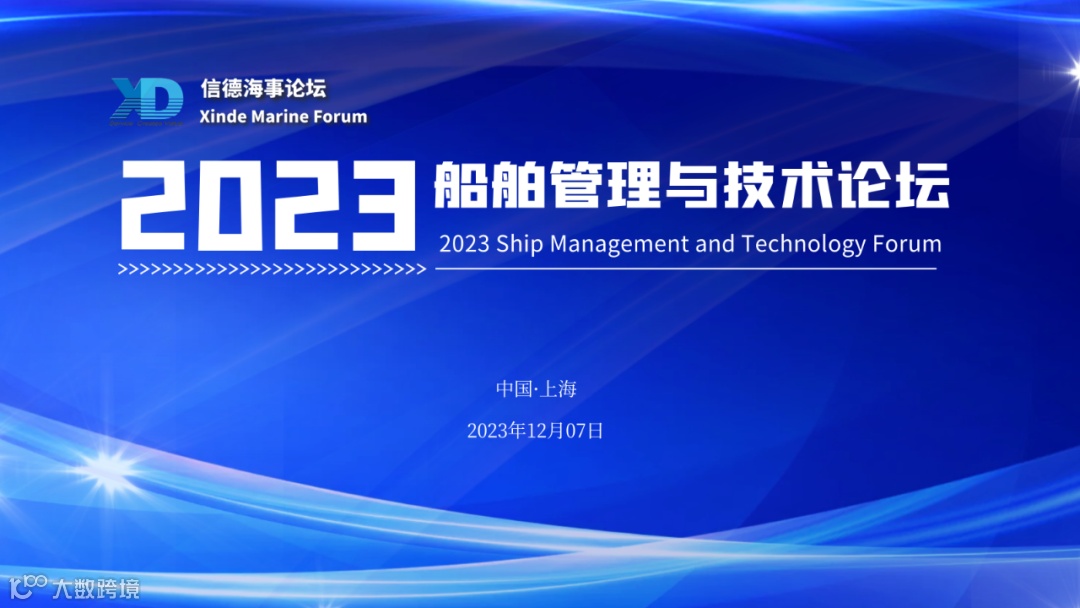 XD 信德海事论坛
Xinde Marine Forum

2023 船舶管理与技术论坛
2023 Ship Management and Technology Forum

>>>>>>>>>>>>>>>>>>>>>>>>>>>>>>

中国·上海

2023年12月07日

大数跨境